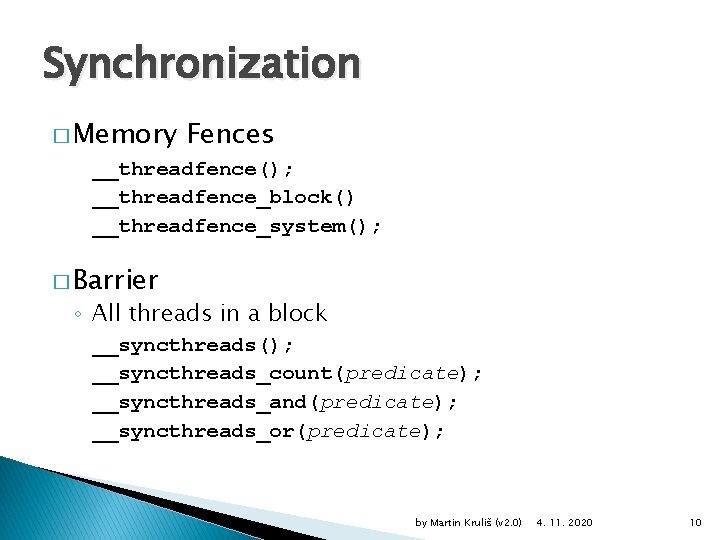 Synchronization

□ Memory Fences

__threadfence();
__threadfence_block()
__threadfence_system();

□ Barrier

◦ All threads in a block

__syncthreads();
__syncthreads_count(predicate);
__syncthreads_and(predicate);
__syncthreads_or(predicate);

by Martin Kruliš (v2.0) 4. 11. 2020 10